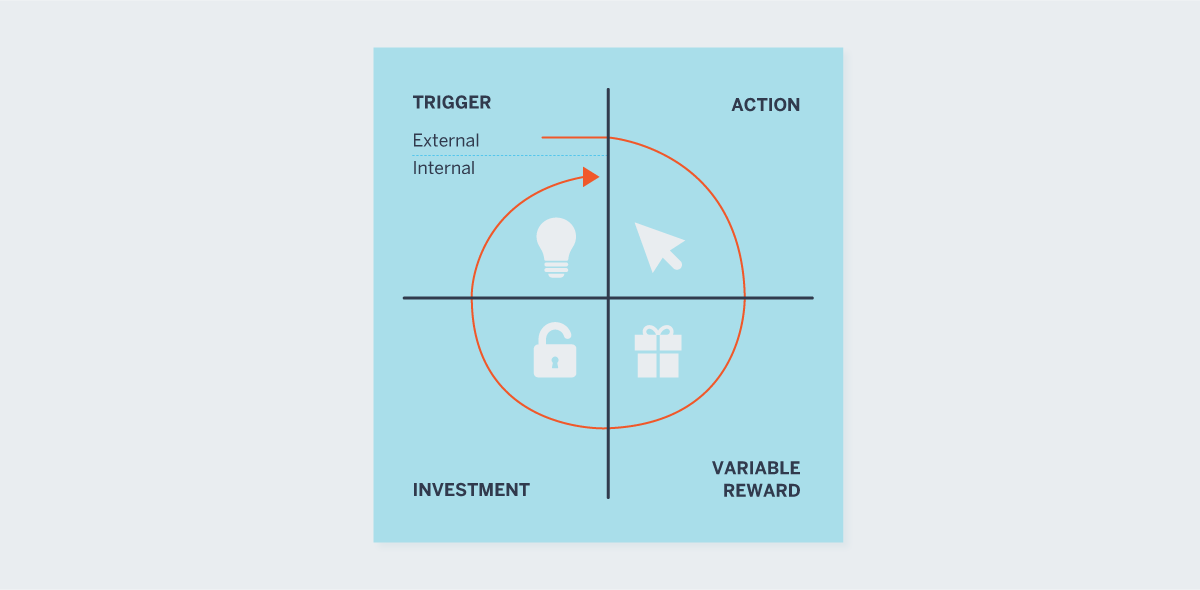 TRIGGER

External

Internal

ACTION

INVESTMENT

VARIABLE REWARD